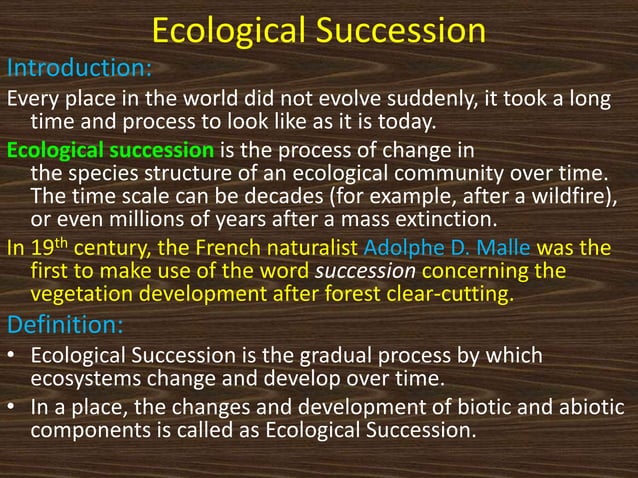 Ecological Succession

Introduction:

Every place in the world did not evolve suddenly, it took a long time and process to look like as it is today.

Ecological succession is the process of change in the species structure of an ecological community over time. The time scale can be decades (for example, after a wildfire), or even millions of years after a mass extinction.

In 19$^{th}$ century, the French naturalist Adolphe D. Malle was the first to make use of the word succession concerning the vegetation development after forest clear-cutting.

Definition:

• Ecological Succession is the gradual process by which ecosystems change and develop over time.

• In a place, the changes and development of biotic and abiotic components is called as Ecological Succession.